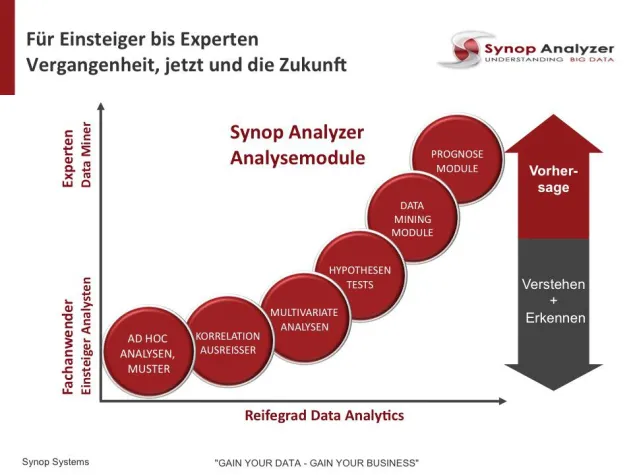 Für Einsteiger bis Experten
Vergangenheit, jetzt und die Zukunft

Synop Analyzer
UNDERSTANDING BIG DATA

Experten
Data Miner

Fachanwender
Einsteiger Analysten

Synop Analyzer
Analysemodule

AD HOC ANALYSEN, MUSTER

KORRELATION AUSREISSER

MULTIVARIATE ANALYSEN

HYPOTHESEN TESTS

DATA MINING MODULE

PROGNOSE MODULE

Vorher-sage

Verstehen + Erkennen

Reifegrad Data Analytics

Synop Systems

"GAIN YOUR DATA - GAIN YOUR BUSINESS"